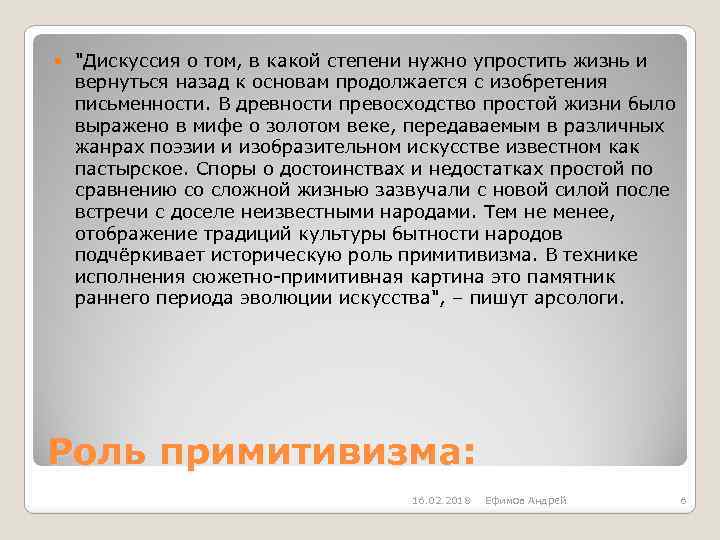 "Дискуссия о том, в какой степени нужно упростить жизнь и вернуться назад к основам продолжается с изобретения письменности. В древности превосходство простой жизни было выражено в мифе о золотом веке, передаваемым в различных жанрах поэзии и изобразительном искусстве известном как пастырское. Споры о достоинствах и недостатках простой по сравнению со сложной жизнью зазвучали с новой силой после встречи с доселе неизвестными народами. Тем не менее, отображение традиций культуры бытности народов подчёркивает историческую роль примитивизма. В технике исполнения сюжетно-примитивная картина это памятник раннего периода эволюции искусства", – пишут арсологи.

Роль примитивизма:

16.02.2018 Ефимов Андрей 6